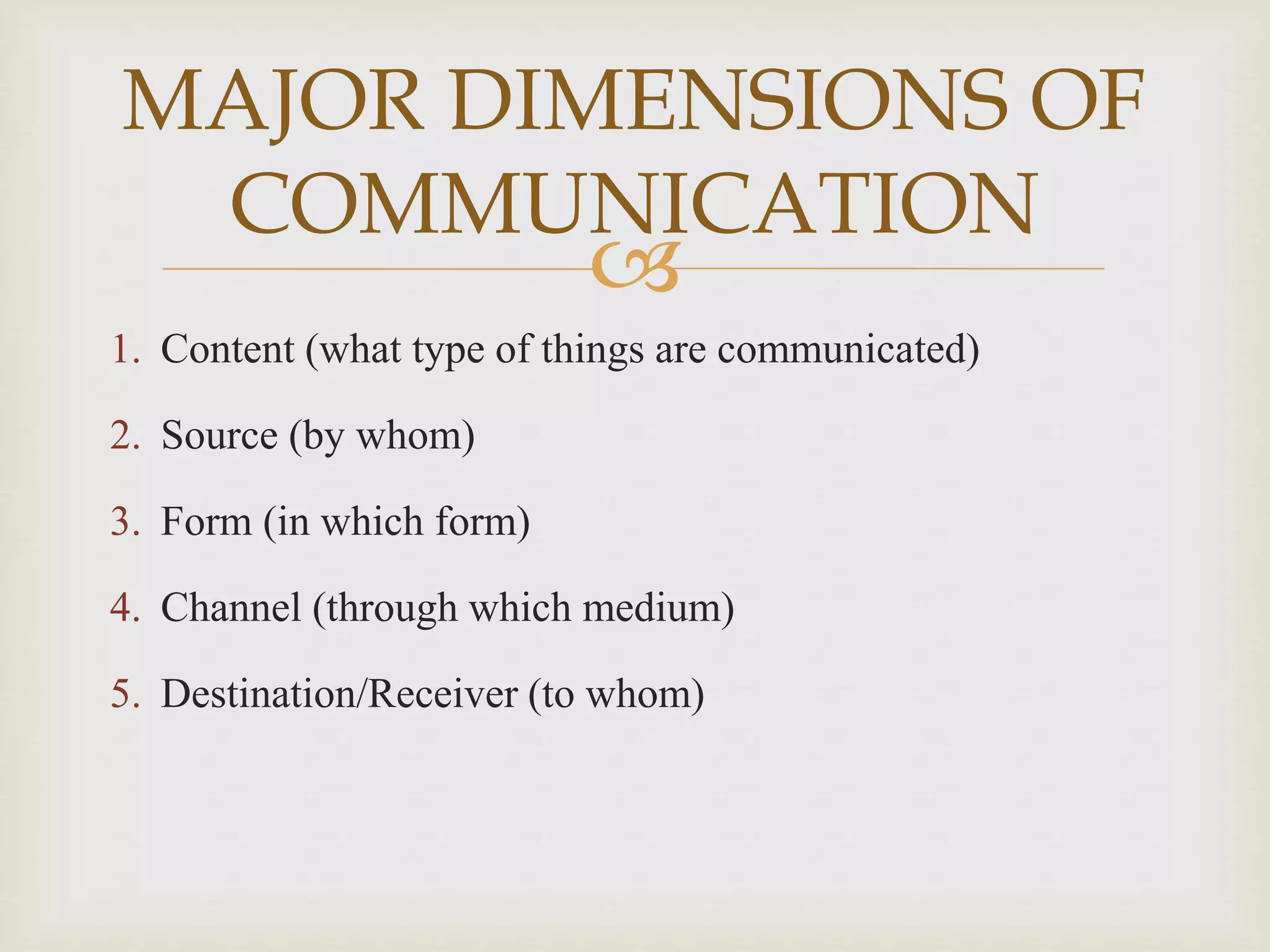 MAJOR DIMENSIONS OF COMMUNICATION

1. Content (what type of things are communicated)
2. Source (by whom)
3. Form (in which form)
4. Channel (through which medium)
5. Destination/Receiver (to whom)